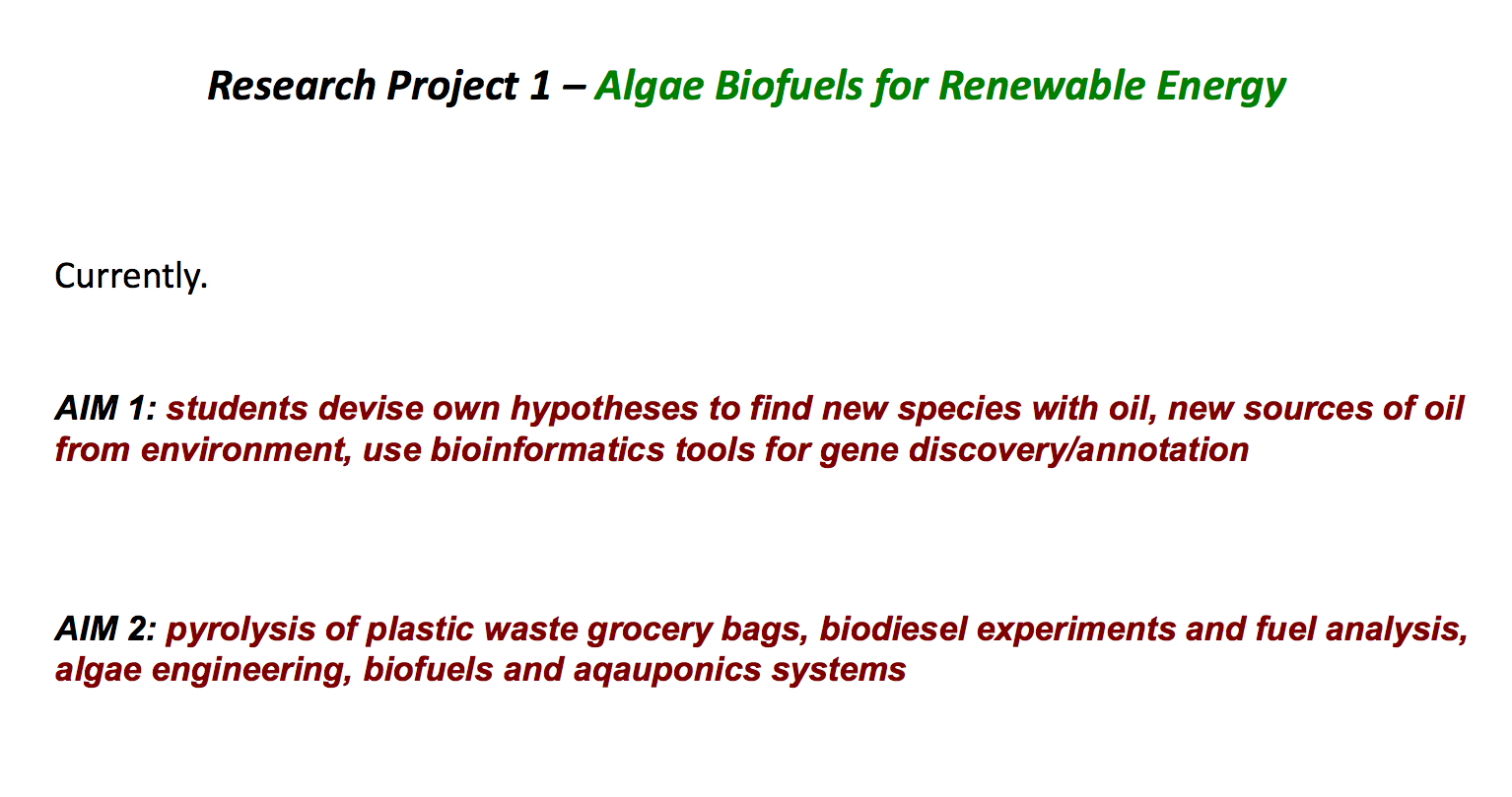 Research Project 1 – Algae Biofuels for Renewable Energy

Currently.

AIM 1: students devise own hypotheses to find new species with oil, new sources of oil from environment, use bioinformatics tools for gene discovery/annotation

AIM 2: pyrolysis of plastic waste grocery bags, biodiesel experiments and fuel analysis, algae engineering, biofuels and aqauponics systems